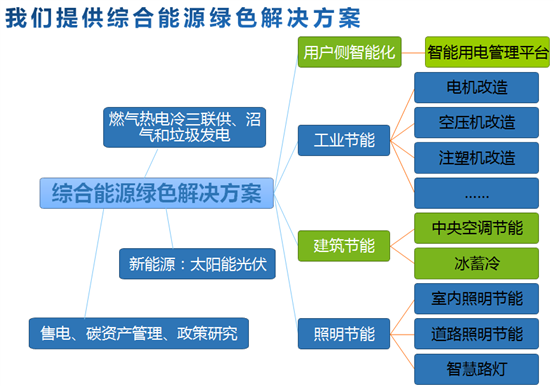 我们提供综合能源绿色解决方案

综合能源绿色解决方案

燃气热电冷三联供、沼气和垃圾发电

新能源：太阳能光伏

售电、碳资产管理、政策研究

用户侧智能化

智能用电管理平台

工业节能

电机改造

空压机改造

注塑机改造

……

建筑节能

中央空调节能

冰蓄冷

照明节能

室内照明节能

道路照明节能

智慧路灯